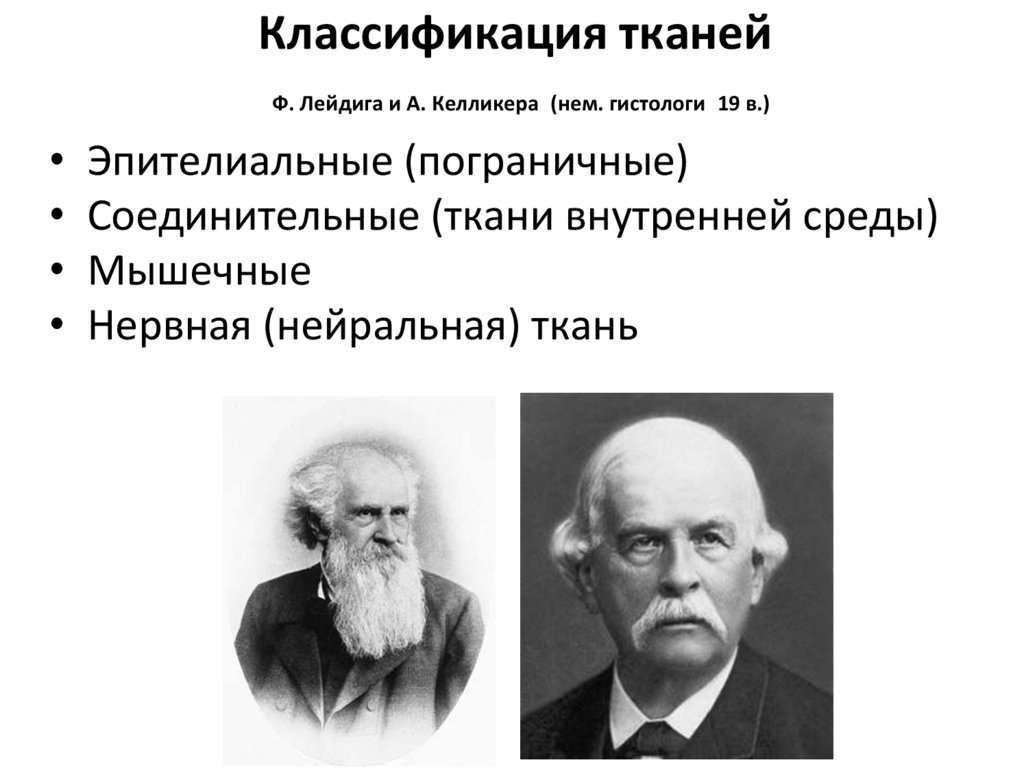 Классификация тканей

Ф. Лейдига и А. Келликера (нем. гистологи 19 в.)

• Эпителиальные (пограничные)
• Соединительные (ткани внутренней среды)
• Мышечные
• Нервная (нейральная) ткань